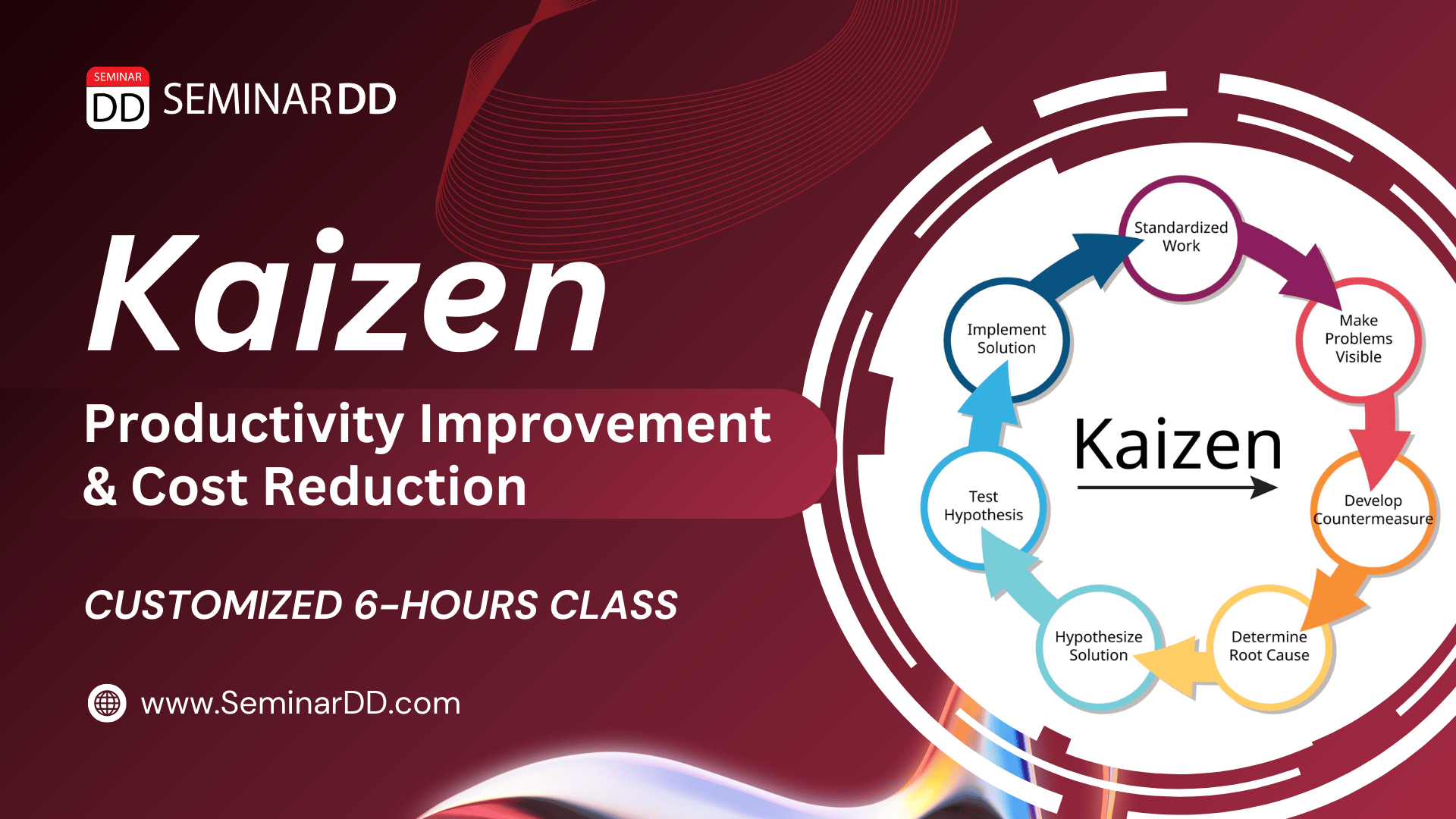 SEMINAR DD SEMINARDD

Kaizen

Productivity Improvement & Cost Reduction

CUSTOMIZED 6-HOURS CLASS

www.SeminarDD.com

Standardized Work

Make Problems Visible

Develop Countermeasure

Determine Root Cause

Hypothesize Solution

Test Hypothesis

Implement Solution

Kaizen